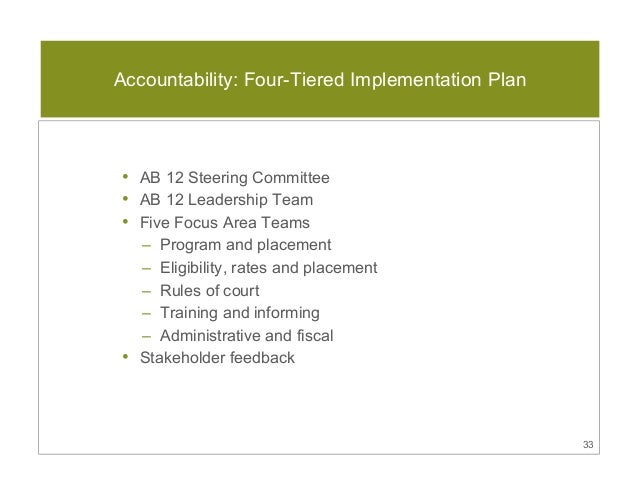 Accountability: Four-Tiered Implementation Plan

• AB 12 Steering Committee
• AB 12 Leadership Team
• Five Focus Area Teams
  – Program and placement
  – Eligibility, rates and placement
  – Rules of court
  – Training and informing
  – Administrative and fiscal
• Stakeholder feedback

33